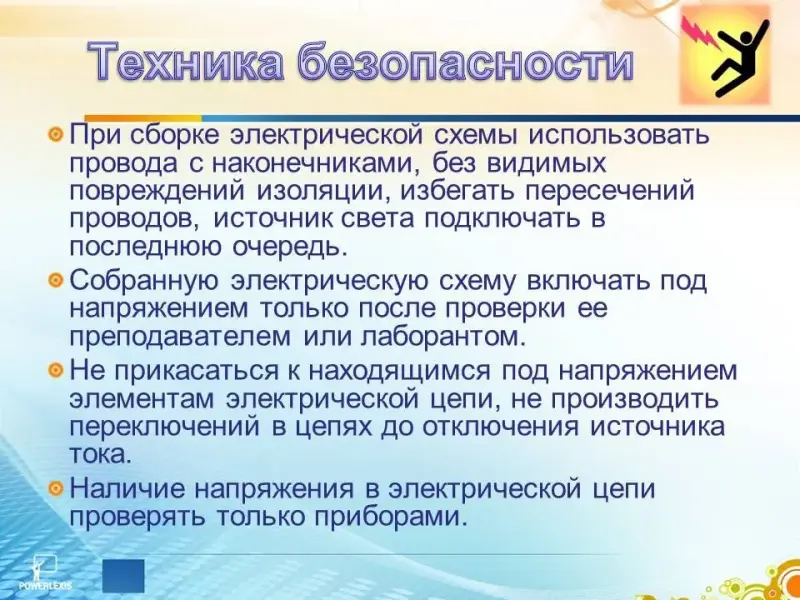 Техника безопасности

При сборке электрической схемы использовать провода с наконечниками, без видимых повреждений изоляции, избегать пересечений проводов, источник света подключать в последнюю очередь.

Собранную электрическую схему включать под напряжением только после проверки ее преподавателем или лаборантом.

Не прикасаться к находящимся под напряжением элементам электрической цепи, не производить переключений в цепях до отключения источника тока.

Наличие напряжения в электрической цепи проверять только приборами.

POWERLEXIS